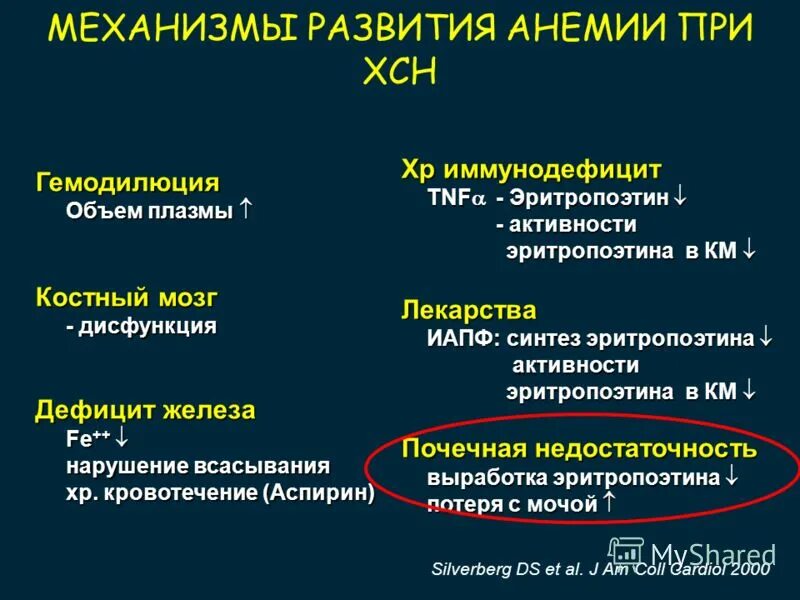 МЕХАНИЗМЫ РАЗВИТИЯ АНЕМИИ ПРИ ХСН

Гемодилюция
Объем плазмы $\uparrow$

Костный мозг
- дисфункция

Дефицит железа
$Fe^{++}$ $\downarrow$
нарушение всасывания
хр. кровотечение (Аспирин)

Хр иммунодефицит
TNF$\alpha$ - Эритропоэтин $\downarrow$
- активности эритропоэтина в КМ $\downarrow$

Лекарства
ИАПФ: синтез эритропоэтина $\downarrow$
активности эритропоэтина в КМ $\downarrow$

Почечная недостаточность
выработка эритропоэтина $\downarrow$
потеря с мочой $\uparrow$

MyShared

Silverberg DS et al. J Am Coll Cardiol 2000